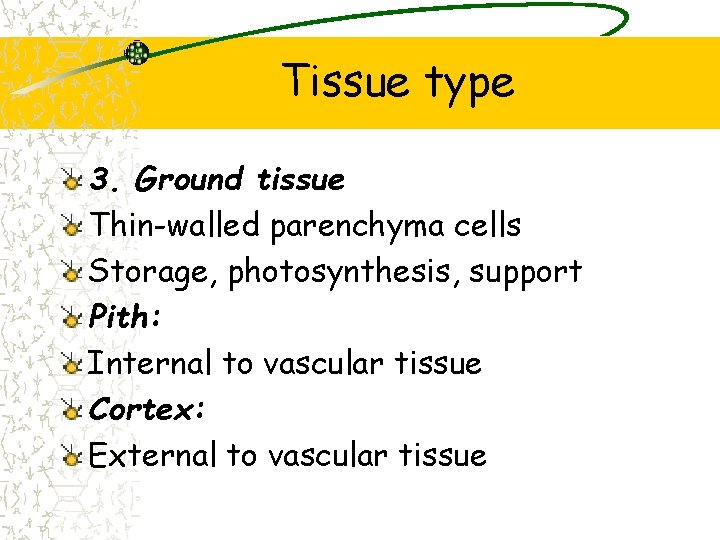 Tissue type

3. Ground tissue
Thin-walled parenchyma cells
Storage, photosynthesis, support
Pith:
Internal to vascular tissue
Cortex:
External to vascular tissue